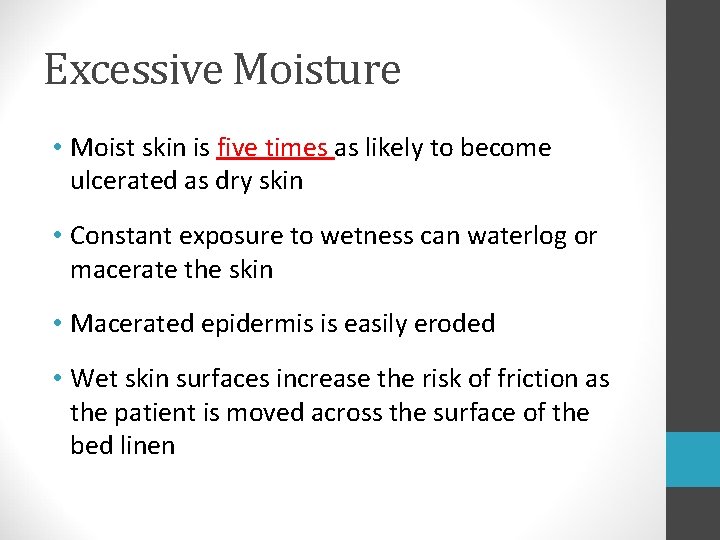 Excessive Moisture

• Moist skin is five times as likely to become ulcerated as dry skin

• Constant exposure to wetness can waterlog or macerate the skin

• Macerated epidermis is easily eroded

• Wet skin surfaces increase the risk of friction as the patient is moved across the surface of the bed linen